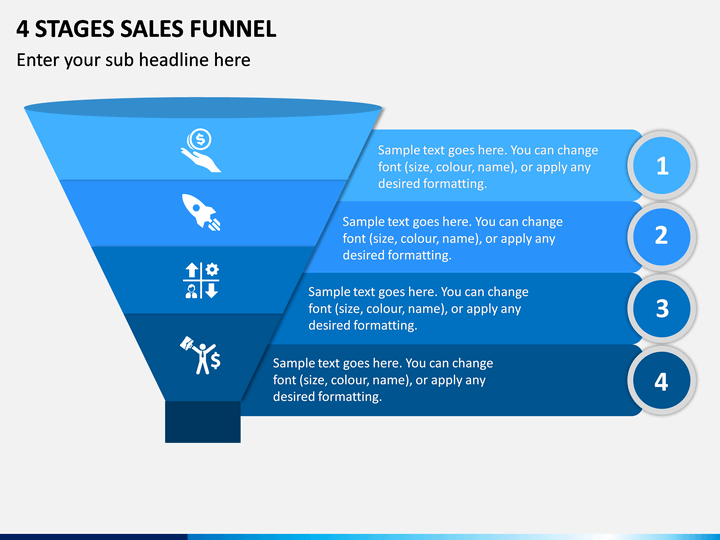 4 STAGES SALES FUNNEL

Enter your sub headline here

Sample text goes here. You can change font (size, colour, name), or apply any desired formatting.

1

Sample text goes here. You can change font (size, colour, name), or apply any desired formatting.

2

Sample text goes here. You can change font (size, colour, name), or apply any desired formatting.

3

Sample text goes here. You can change font (size, colour, name), or apply any desired formatting.

4